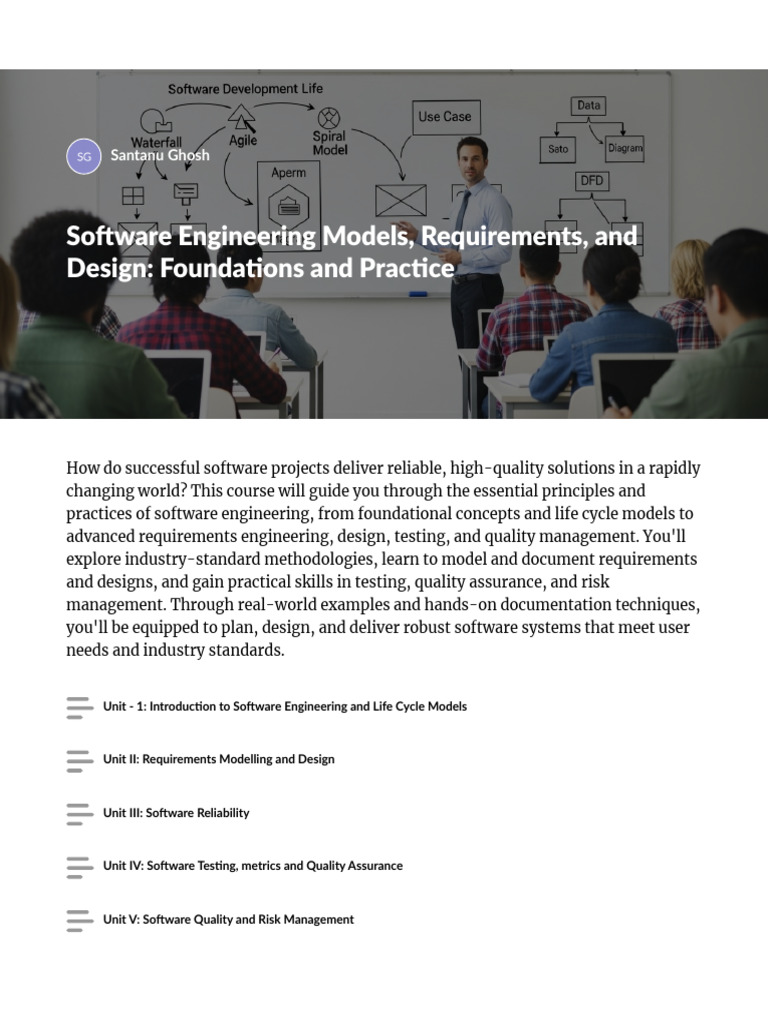 Software Development Life

Waterfall

Agile

Spiral Model

Use Case

Data

Sato

Diagram

DFD

Aperm

SG

Santanu Ghosh

Software Engineering Models, Requirements, and Design: Foundations and Practice

How do successful software projects deliver reliable, high-quality solutions in a rapidly changing world? This course will guide you through the essential principles and practices of software engineering, from foundational concepts and life cycle models to advanced requirements engineering, design, testing, and quality management. You'll explore industry-standard methodologies, learn to model and document requirements and designs, and gain practical skills in testing, quality assurance, and risk management. Through real-world examples and hands-on documentation techniques, you'll be equipped to plan, design, and deliver robust software systems that meet user needs and industry standards.

Unit - 1: Introduction to Software Engineering and Life Cycle Models

Unit II: Requirements Modelling and Design

Unit III: Software Reliability

Unit IV: Software Testing, metrics and Quality Assurance

Unit V: Software Quality and Risk Management